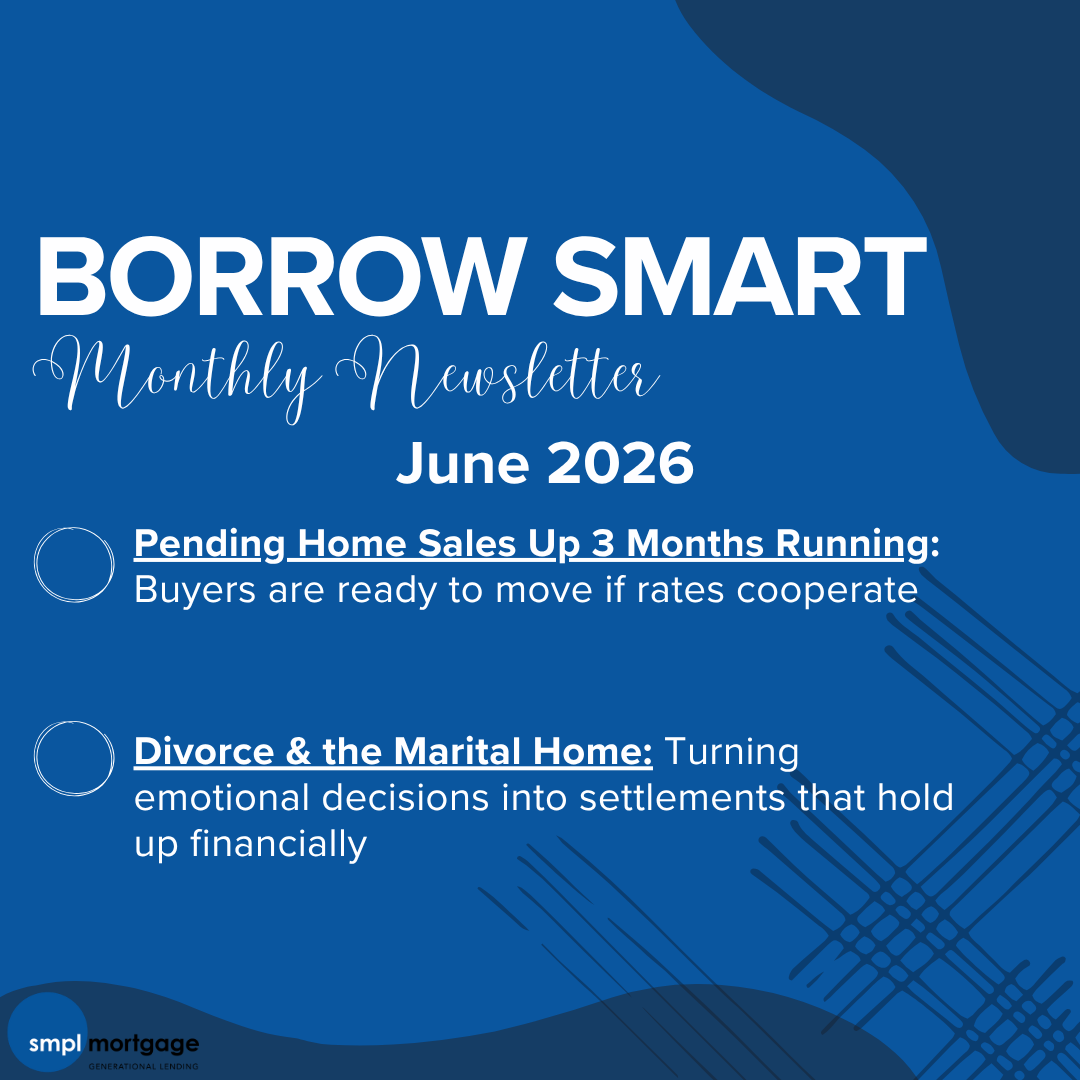 BORROW SMART
Monthly Newsletter
June 2026

Pending Home Sales Up 3 Months Running: Buyers are ready to move if rates cooperate

Divorce & the Marital Home: Turning emotional decisions into settlements that hold up financially

smpl mortgage
GENERATIONAL LENDING